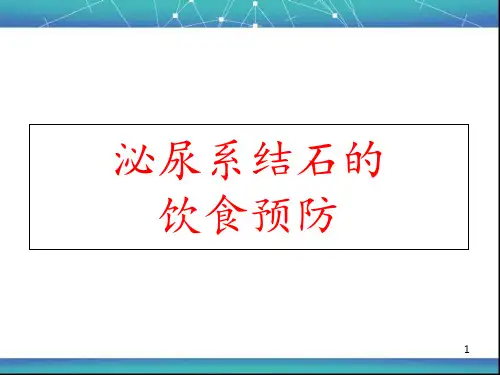 泌尿系结石的
饮食预防

1